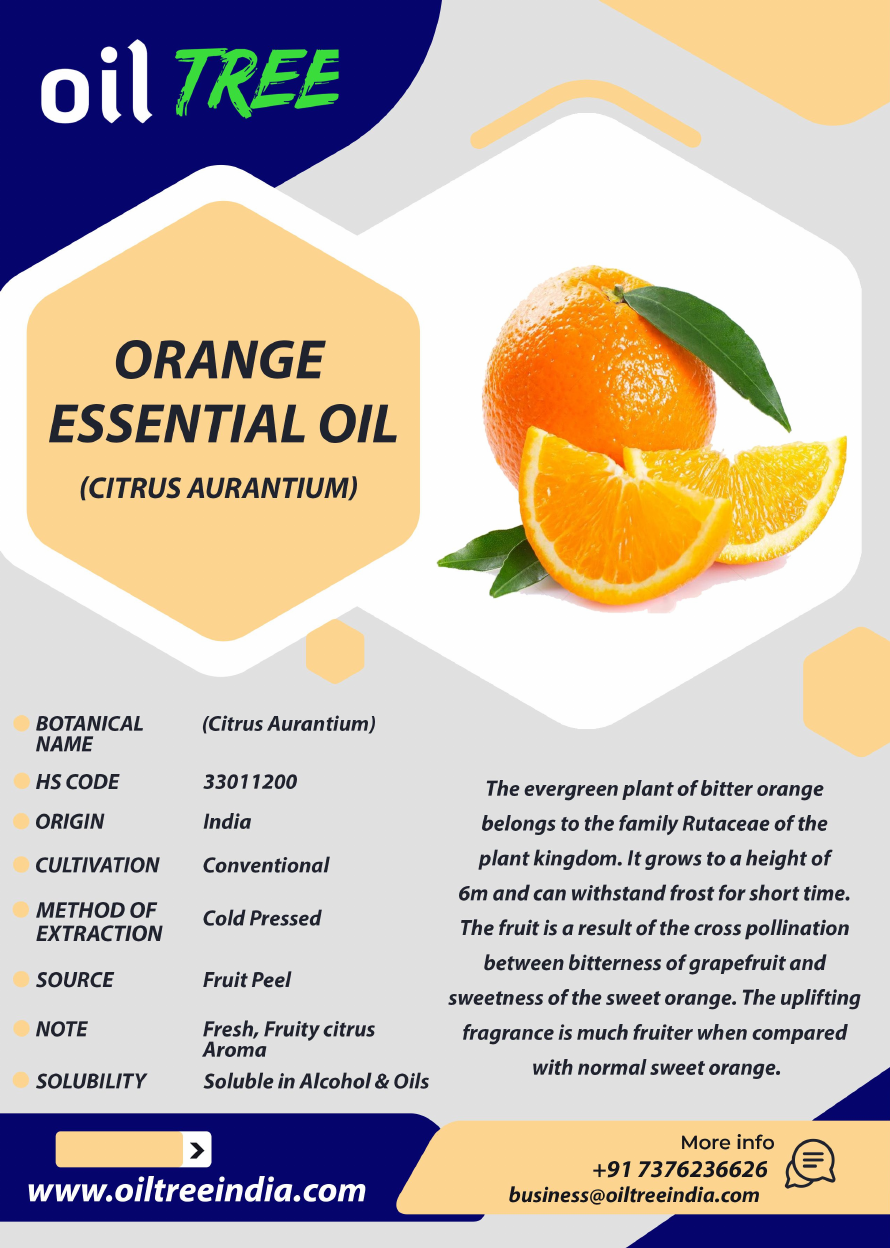 oil TREE

ORANGE ESSENTIAL OIL
(CITRUS AURANTIUM)

| | |
|---|---|
| BOTANICAL NAME | (Citrus Aurantium) |
| HS CODE | 33011200 |
| ORIGIN | India |
| CULTIVATION | Conventional |
| METHOD OF EXTRACTION | Cold Pressed |
| SOURCE | Fruit Peel |
| NOTE | Fresh, Fruity citrus Aroma |
| SOLUBILITY | Soluble in Alcohol & Oils |

The evergreen plant of bitter orange belongs to the family Rutaceae of the plant kingdom. It grows to a height of 6m and can withstand frost for short time. The fruit is a result of the cross pollination between bitterness of grapefruit and sweetness of the sweet orange. The uplifting fragrance is much fruiter when compared with normal sweet orange.

www.oiltreeindia.com

More info
+91 7376236626
business@oiltreeindia.com